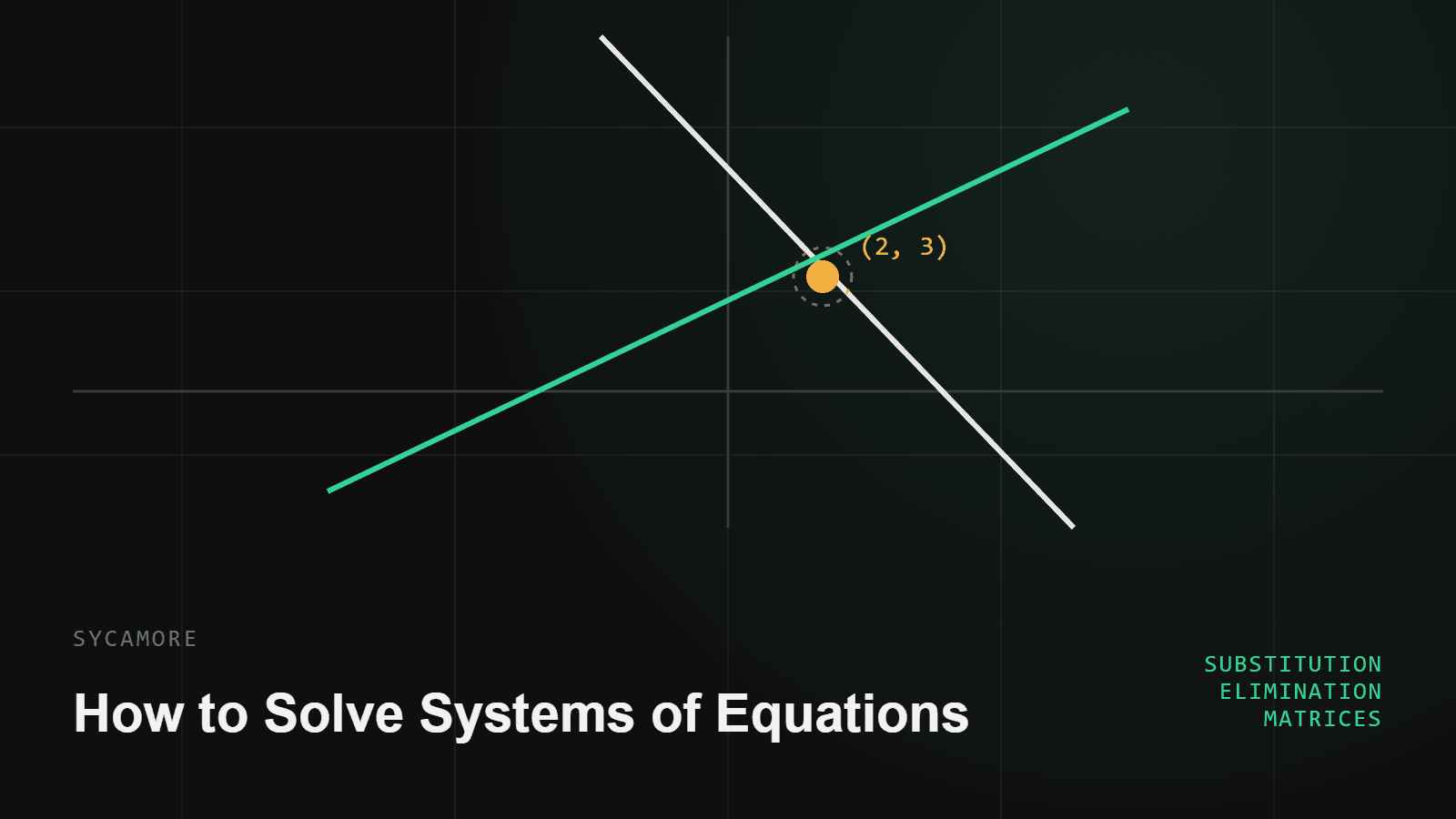 (2, 3)

SYCAMORE

How to Solve Systems of Equations

SUBSTITUTION
ELIMINATION
MATRICES